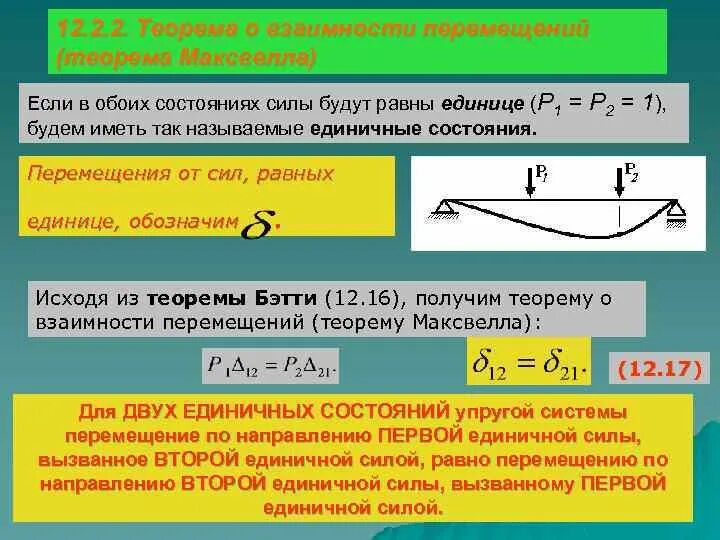 12.2.2. Теорема о взаимности перемещений (теорема Максвелла)

Если в обоих состояниях силы будут равны единице ($P_1 = P_2 = 1$), будем иметь так называемые единичные состояния.

Перемещения от сил, равных единице, обозначим $\delta$.

$P_1$ $P_2$

Исходя из теоремы Бэтти (12.16), получим теорему о взаимности перемещений (теорему Максвелла):

$P_1\Delta_{12} = P_2\Delta_{21}.$

$\delta_{12} = \delta_{21}.$

(12.17)

Для ДВУХ ЕДИНИЧНЫХ СОСТОЯНИЙ упругой системы перемещение по направлению ПЕРВОЙ единичной силы, вызванное ВТОРОЙ единичной силой, равно перемещению по направлению ВТОРОЙ единичной силы, вызванному ПЕРВОЙ единичной силой.